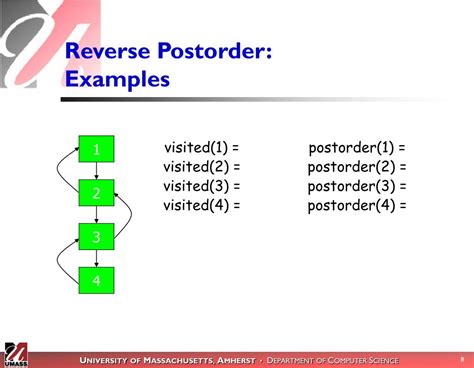 Reverse Postorder: Examples

1
2
3
4

visited(1) =
visited(2) =
visited(3) =
visited(4) =

postorder(1) =
postorder(2) =
postorder(3) =
postorder(4) =

UMASS

UNIVERSITY OF MASSACHUSETTS, AMHERST • DEPARTMENT OF COMPUTER SCIENCE

8